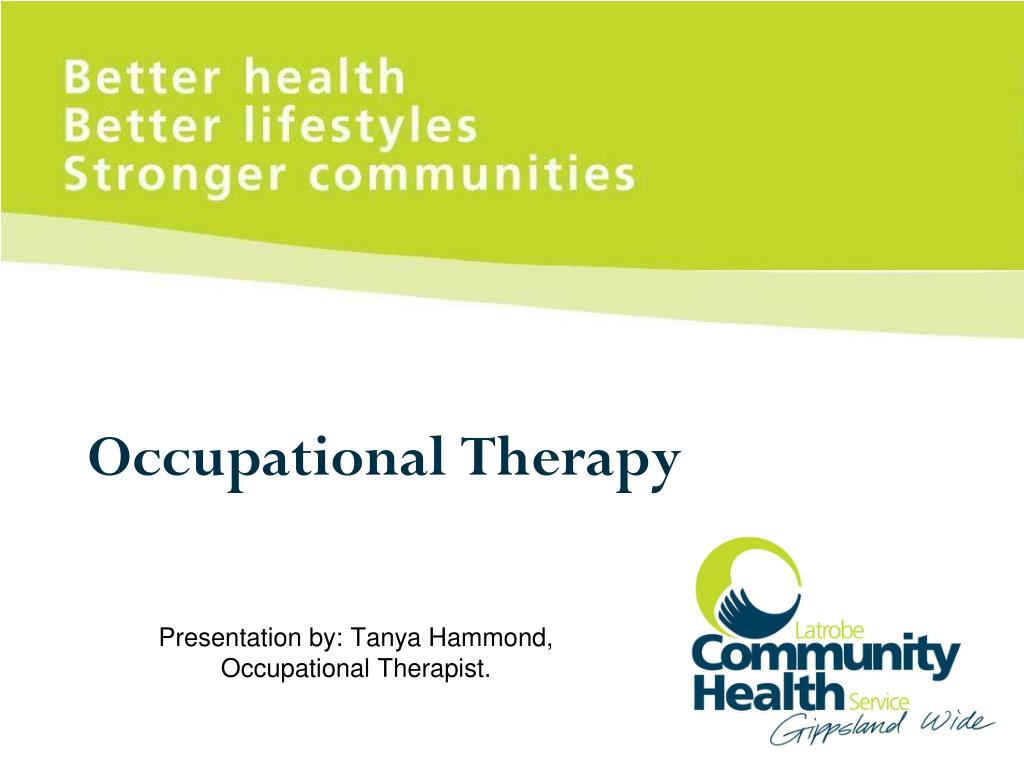 Better health
Better lifestyles
Stronger communities

Occupational Therapy

Presentation by: Tanya Hammond, Occupational Therapist.

Latrobe
Community
Health Service
Gippsland Wide